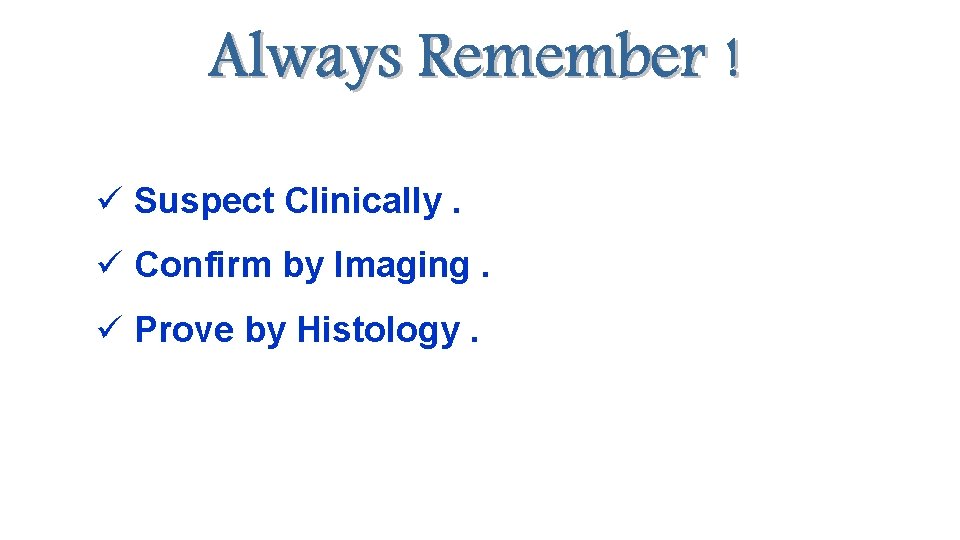 Always Remember !

✓ Suspect Clinically .

✓ Confirm by Imaging .

✓ Prove by Histology .